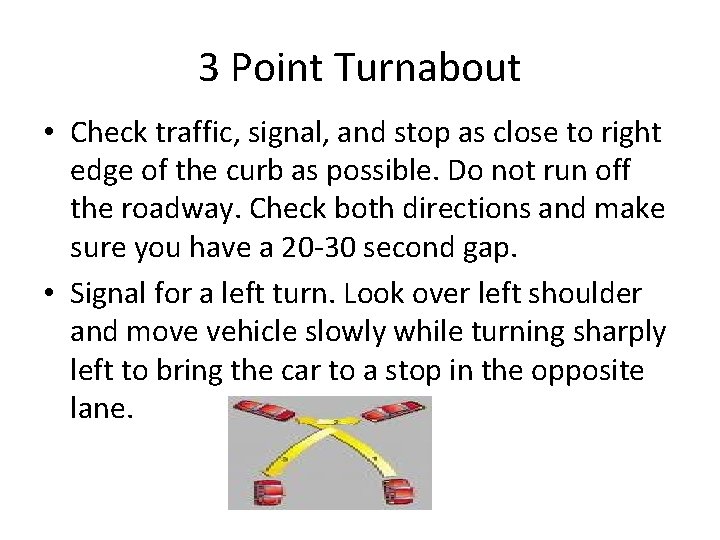 3 Point Turnabout

• Check traffic, signal, and stop as close to right edge of the curb as possible. Do not run off the roadway. Check both directions and make sure you have a 20-30 second gap.

• Signal for a left turn. Look over left shoulder and move vehicle slowly while turning sharply left to bring the car to a stop in the opposite lane.